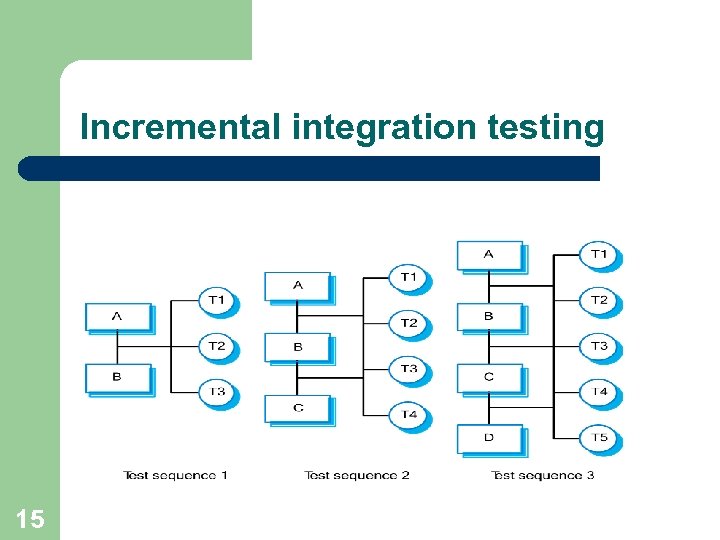 Incremental integration testing

A
B
T1
T2
T3
Test sequence 1

A
B
C
T1
T2
T3
T4
Test sequence 2

A
B
C
D
T1
T2
T3
T4
T5
Test sequence 3

15